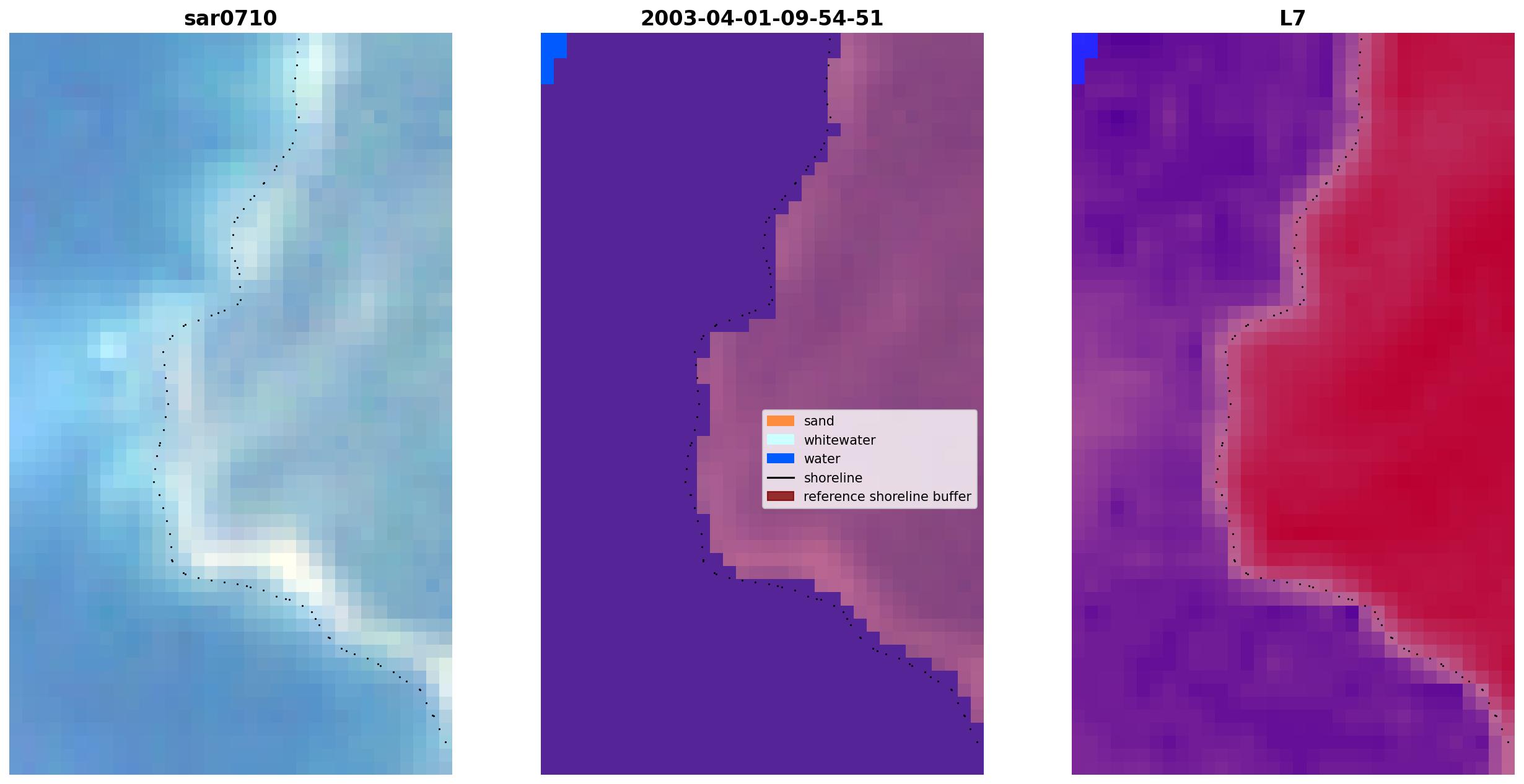 sar0710

2003-04-01-09-54-51

sand
whitewater
water
shoreline
reference shoreline buffer

L7